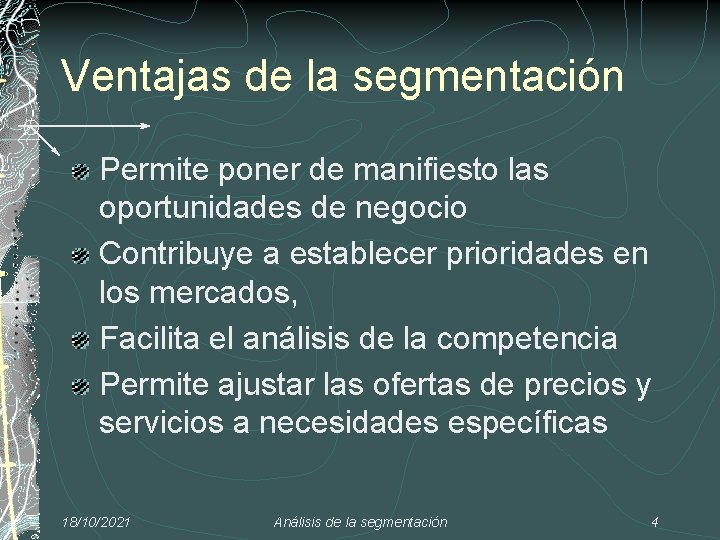 Ventajas de la segmentación

Permite poner de manifiesto las oportunidades de negocio
Contribuye a establecer prioridades en los mercados,
Facilita el análisis de la competencia
Permite ajustar las ofertas de precios y servicios a necesidades específicas

18/10/2021 Análisis de la segmentación 4